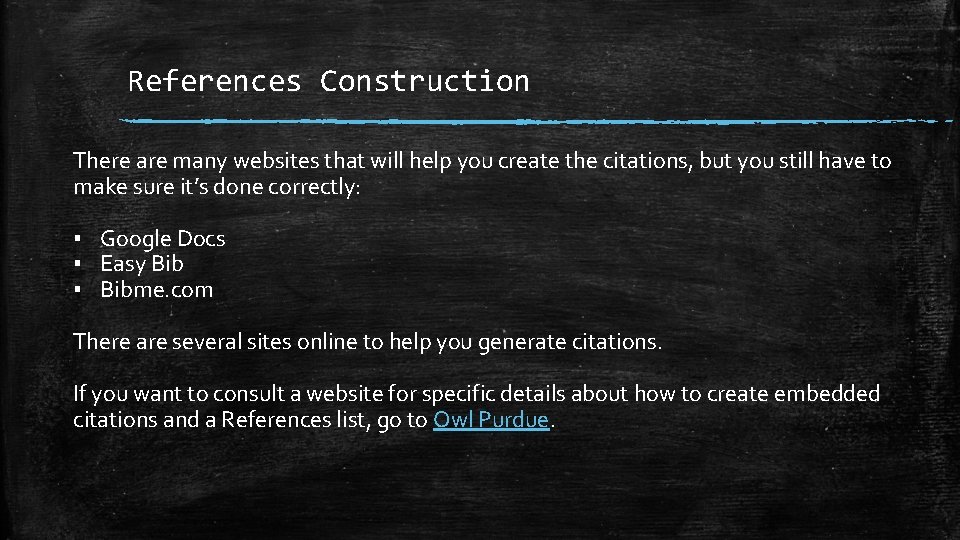 References Construction

There are many websites that will help you create the citations, but you still have to make sure it's done correctly:

▪ Google Docs
▪ Easy Bib
▪ Bibme.com

There are several sites online to help you generate citations.

If you want to consult a website for specific details about how to create embedded citations and a References list, go to Owl Purdue.